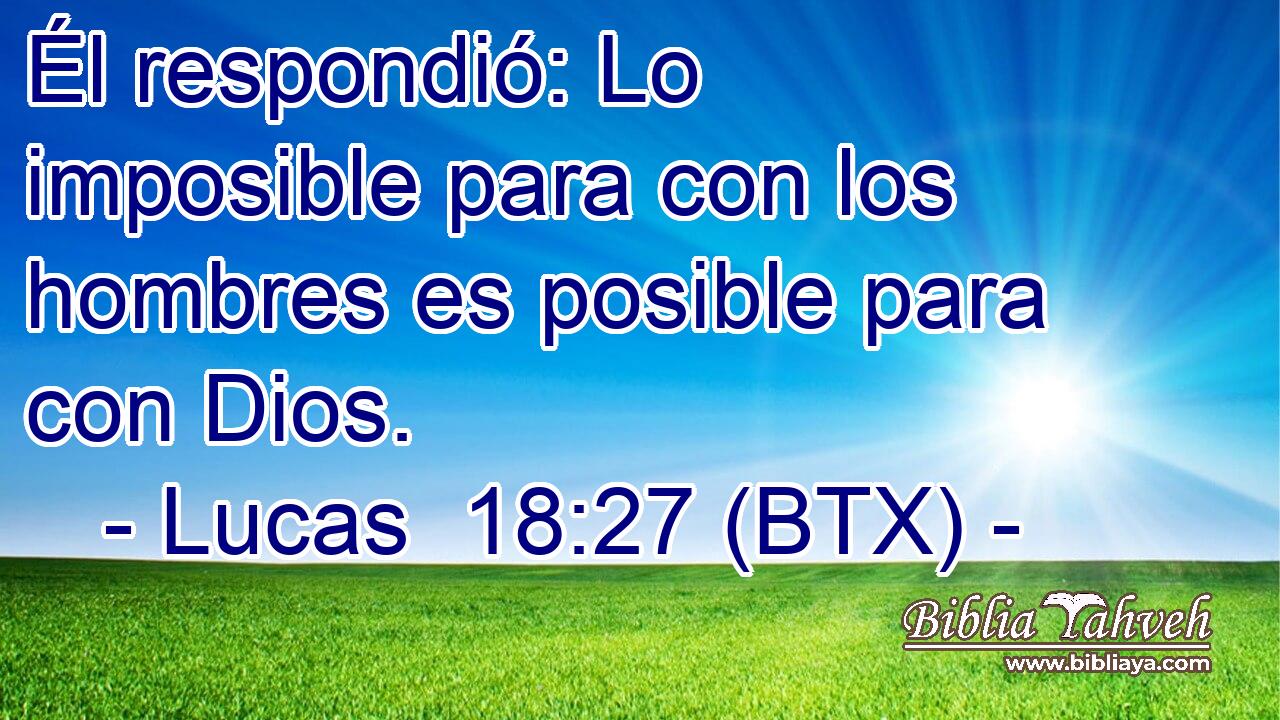 Él respondió: Lo imposible para con los hombres es posible para con Dios.
- Lucas 18:27 (BTX) -

Biblia Yahveh
www.bibliaya.com